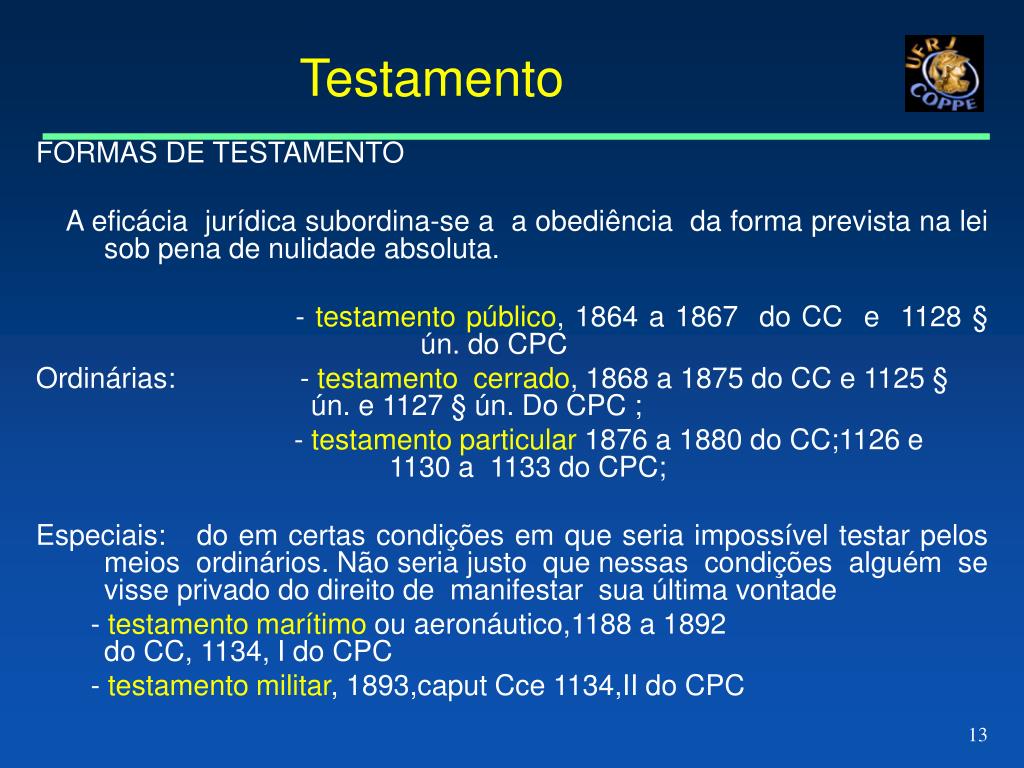 Testamento

UFRJ COPPE

FORMAS DE TESTAMENTO

A eficácia jurídica subordina-se a a obediência da forma prevista na lei sob pena de nulidade absoluta.

- testamento público, 1864 a 1867 do CC e 1128 § ún. do CPC

Ordinárias: - testamento cerrado, 1868 a 1875 do CC e 1125 § ún. e 1127 § ún. Do CPC ;

- testamento particular 1876 a 1880 do CC;1126 e 1130 a 1133 do CPC;

Especiais: do em certas condições em que seria impossível testar pelos meios ordinários. Não seria justo que nessas condições alguém se visse privado do direito de manifestar sua última vontade

- testamento marítimo ou aeronáutico,1188 a 1892 do CC, 1134, I do CPC

- testamento militar, 1893,caput Cce 1134,II do CPC

13